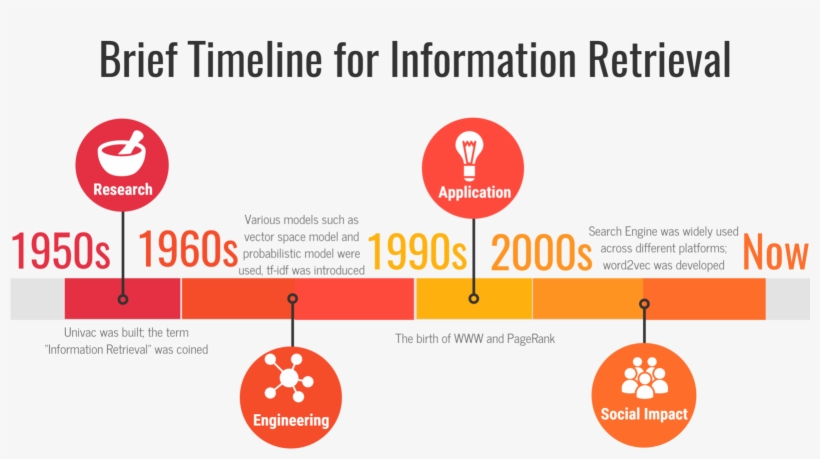 Brief Timeline for Information Retrieval

Research

1950s

Univac was built; the term "Information Retrieval" was coined

1960s

Various models such as vector space model and probabilistic model were used, tf-idf was introduced

Engineering

Application

1990s

The birth of WWW and PageRank

2000s

Search Engine was widely used across different platforms; word2vec was developed

Social Impact

Now